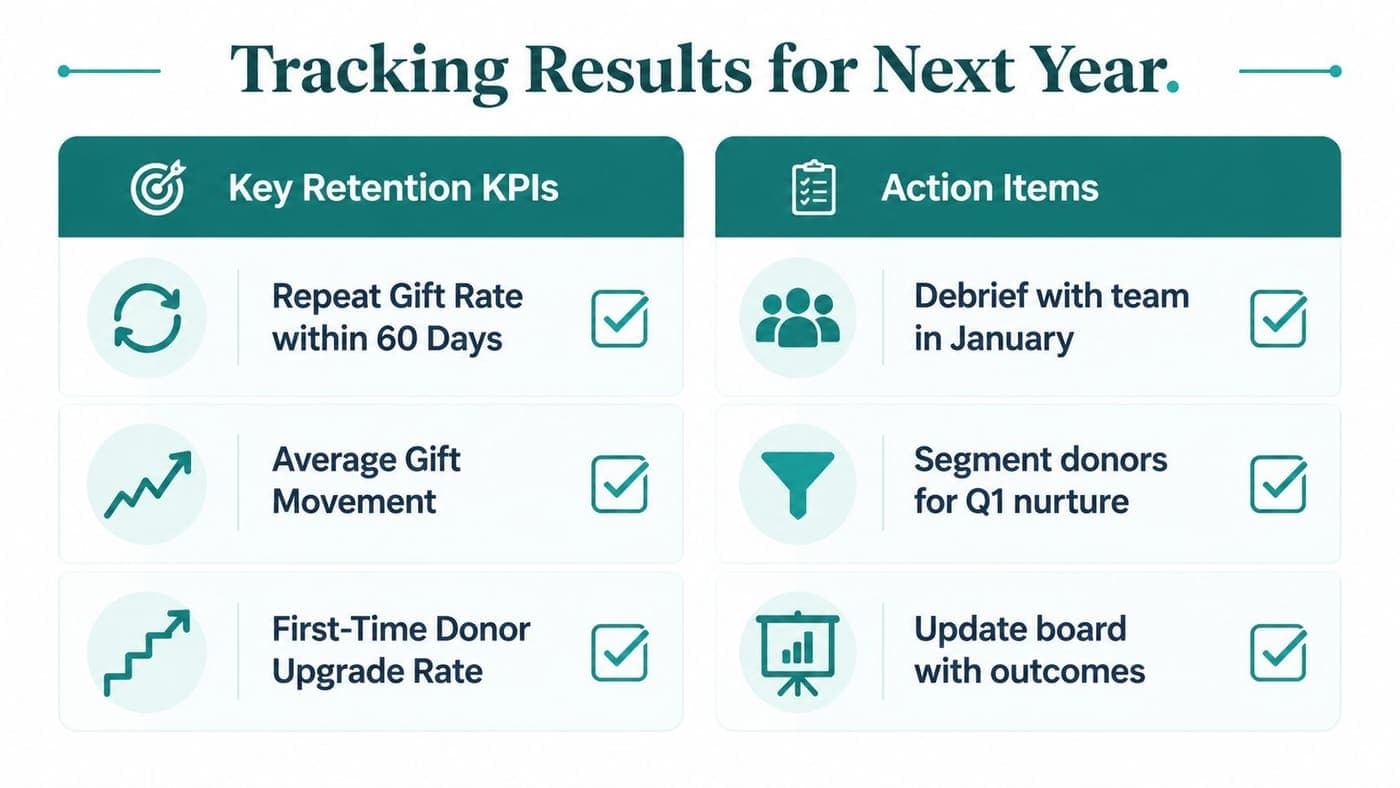 Tracking Results for Next Year.

Key Retention KPIs

Repeat Gift Rate within 60 Days

Average Gift Movement

First-Time Donor Upgrade Rate

Action Items

Debrief with team in January

Segment donors for Q1 nurture

Update board with outcomes